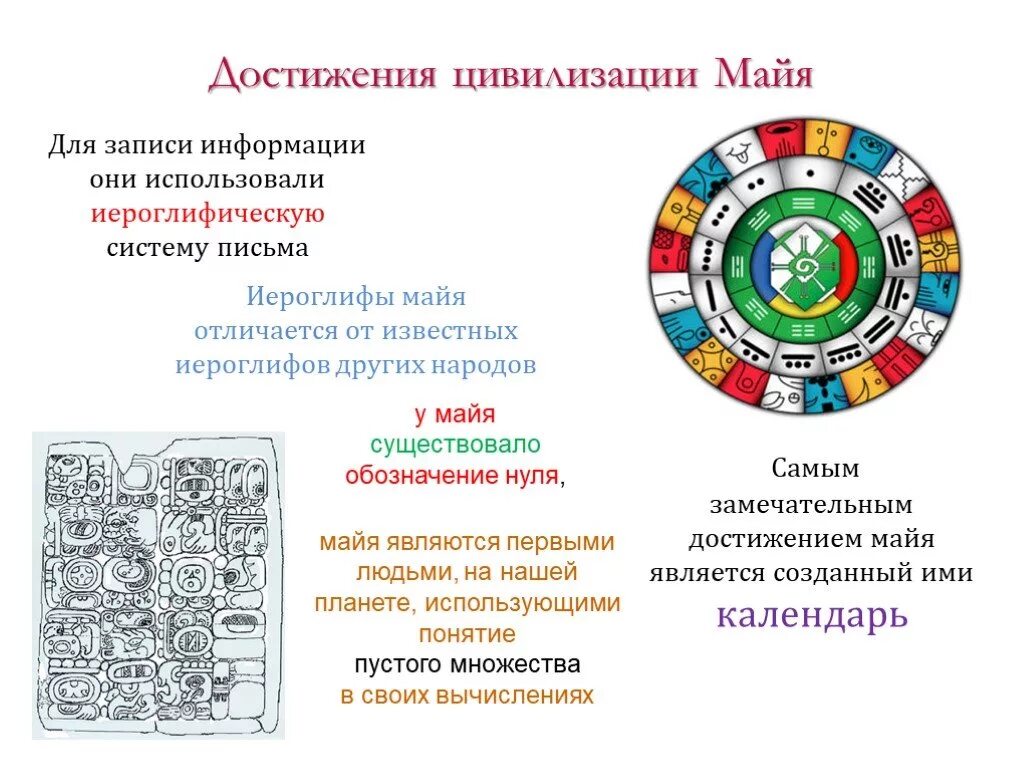 Достижения цивилизации Майя

Для записи информации они использовали иероглифическую систему письма

Иероглифы майя отличается от известных иероглифов других народов

у майя существовало обозначение нуля,

майя являются первыми людьми, на нашей планете, использующими понятие пустого множества в своих вычислениях

Самым замечательным достижением майя является созданный ими календарь